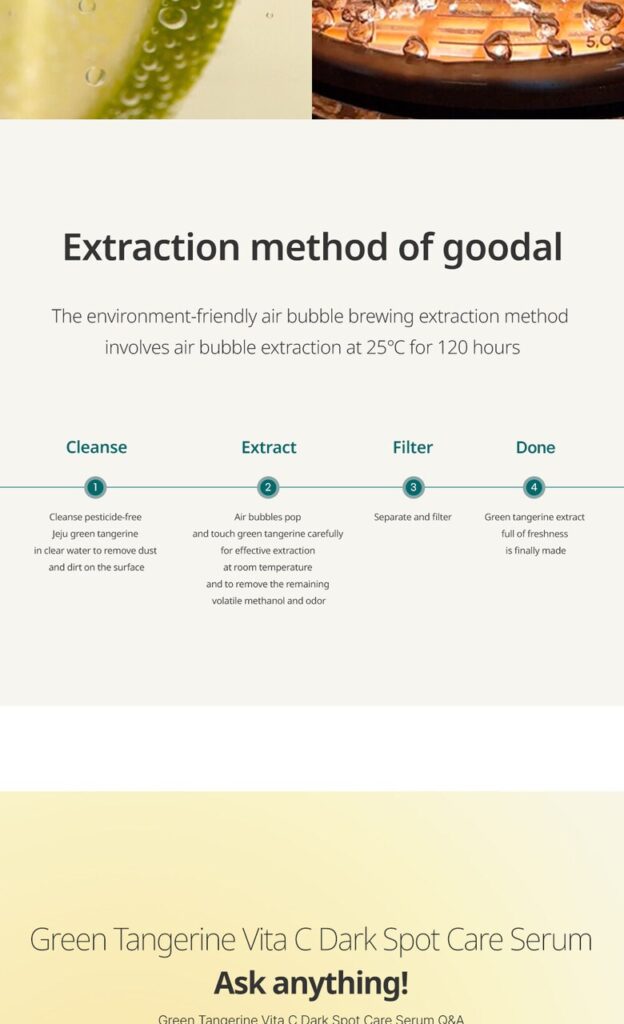 5.0

Extraction method of goodal

The environment-friendly air bubble brewing extraction method involves air bubble extraction at 25°C for 120 hours

Cleanse

1

Cleanse pesticide-free Jeju green tangerine in clear water to remove dust and dirt on the surface

Extract

2

Air bubbles pop and touch green tangerine carefully for effective extraction at room temperature and to remove the remaining volatile methanol and odor

Filter

3

Separate and filter

Done

4

Green tangerine extract full of freshness is finally made

Green Tangerine Vita C Dark Spot Care Serum
Ask anything!

Green Tangerine Vita C Dark Spot Care Serum Q&A